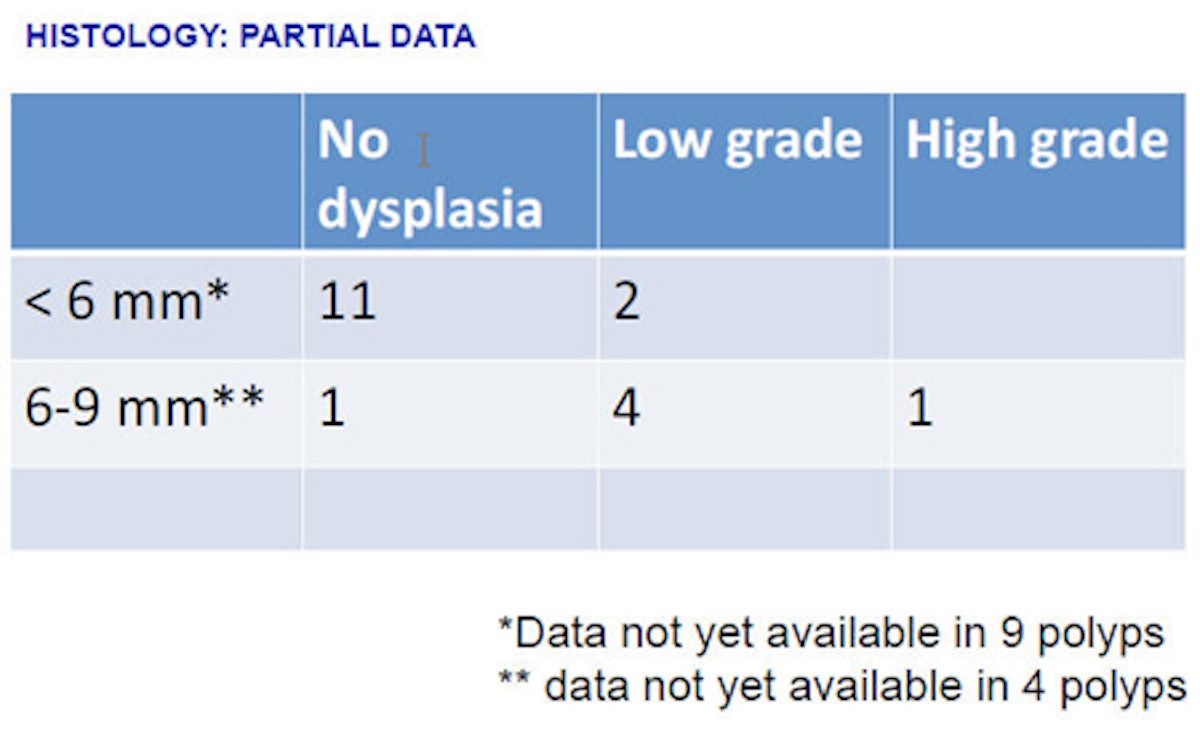 HISTOLOGY: PARTIAL DATA

| | No dysplasia | Low grade | High grade |
|---|---|---|---|
| < 6 mm* | 11 | 2 | |
| 6-9 mm** | 1 | 4 | 1 |
| | | | |

*Data not yet available in 9 polyps
** data not yet available in 4 polyps